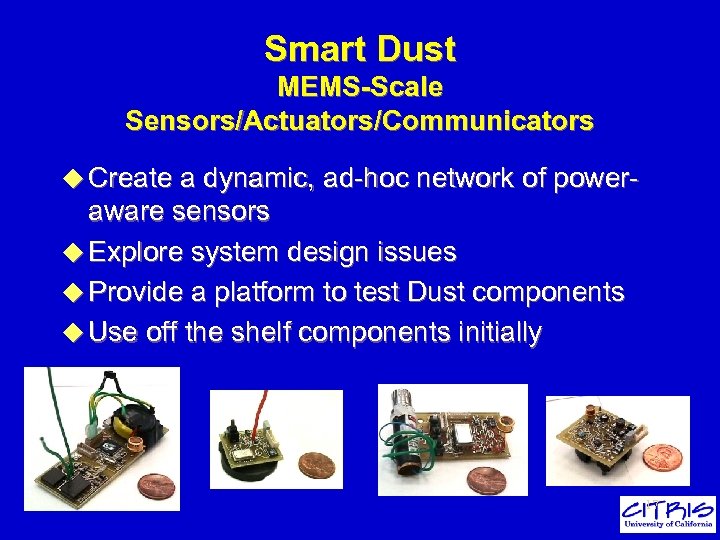 Smart Dust
MEMS-Scale
Sensors/Actuators/Communicators

◆ Create a dynamic, ad-hoc network of power-aware sensors
◆ Explore system design issues
◆ Provide a platform to test Dust components
◆ Use off the shelf components initially

CITRIS
University of California